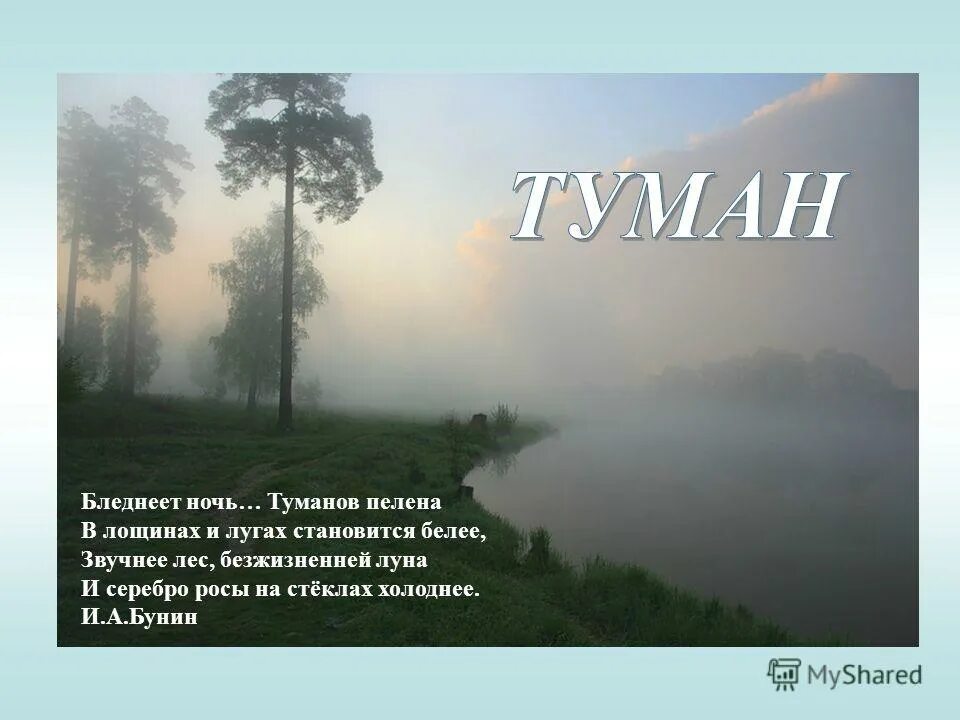 ТУМАН

Бледнеет ночь… Туманов пелена
В лощинах и лугах становится белее,
Звучнее лес, безжизненней луна
И серебро росы на стёклах холоднее.
И.А.Бунин

MyShared